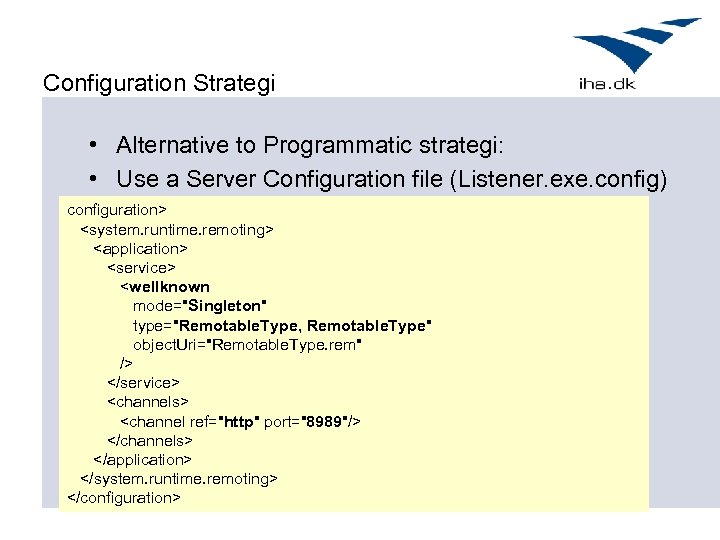 Configuration Strategi

iha.dk

• Alternative to Programmatic strategi:
• Use a Server Configuration file (Listener.exe.config)

configuration>
<system.runtime.remoting>
<application>
<service>
<wellknown
mode="Singleton"
type="RemotableType, RemotableType"
objectUri="RemotableType.rem"
/>
</service>
<channels>
<channel ref="http" port="8989"/>
</channels>
</application>
</system.runtime.remoting>
</configuration>